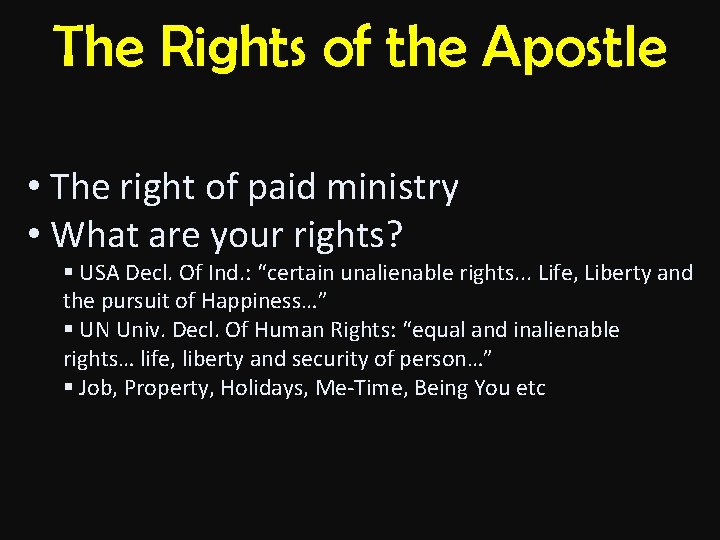 The Rights of the Apostle

• The right of paid ministry
• What are your rights?
▪ USA Decl. Of Ind.: “certain unalienable rights... Life, Liberty and the pursuit of Happiness…”
▪ UN Univ. Decl. Of Human Rights: “equal and inalienable rights… life, liberty and security of person…”
▪ Job, Property, Holidays, Me-Time, Being You etc